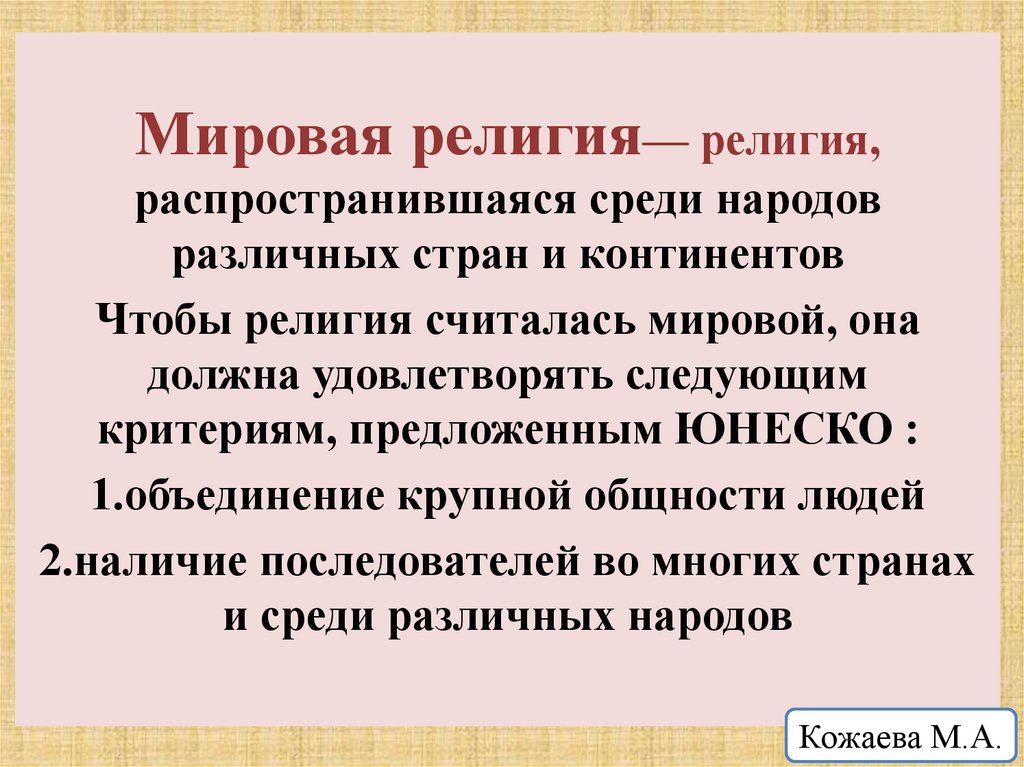 Мировая религия— религия, распространившаяся среди народов различных стран и континентов

Чтобы религия считалась мировой, она должна удовлетворять следующим критериям, предложенным ЮНЕСКО :

1.объединение крупной общности людей

2.наличие последователей во многих странах и среди различных народов

Кожаева М.А.